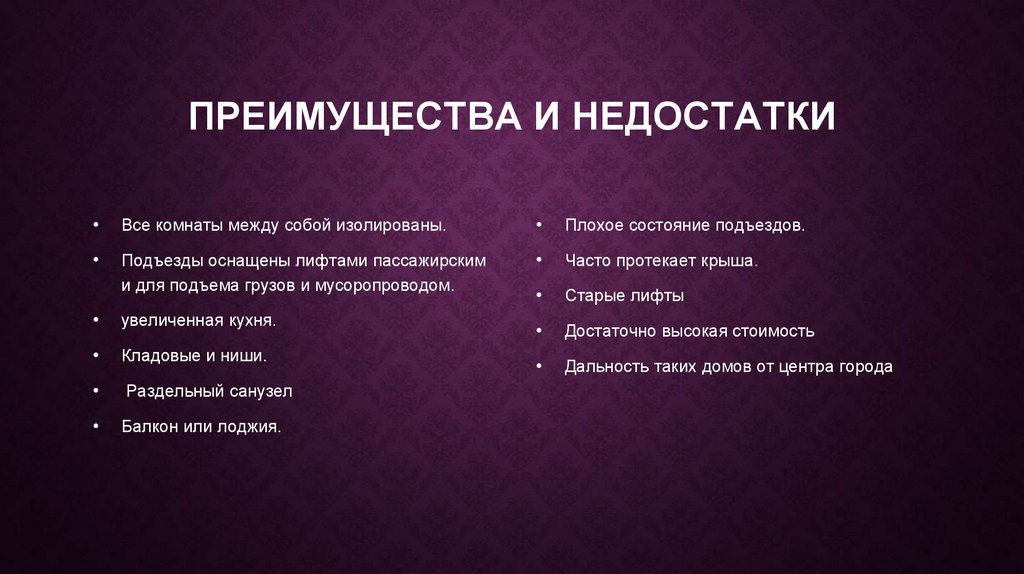 ПРЕИМУЩЕСТВА И НЕДОСТАТКИ

• Все комнаты между собой изолированы.
• Подъезды оснащены лифтами пассажирским и для подъема грузов и мусоропроводом.
• увеличенная кухня.
• Кладовые и ниши.
• Раздельный санузел
• Балкон или лоджия.

• Плохое состояние подъездов.
• Часто протекает крыша.
• Старые лифты
• Достаточно высокая стоимость
• Дальность таких домов от центра города